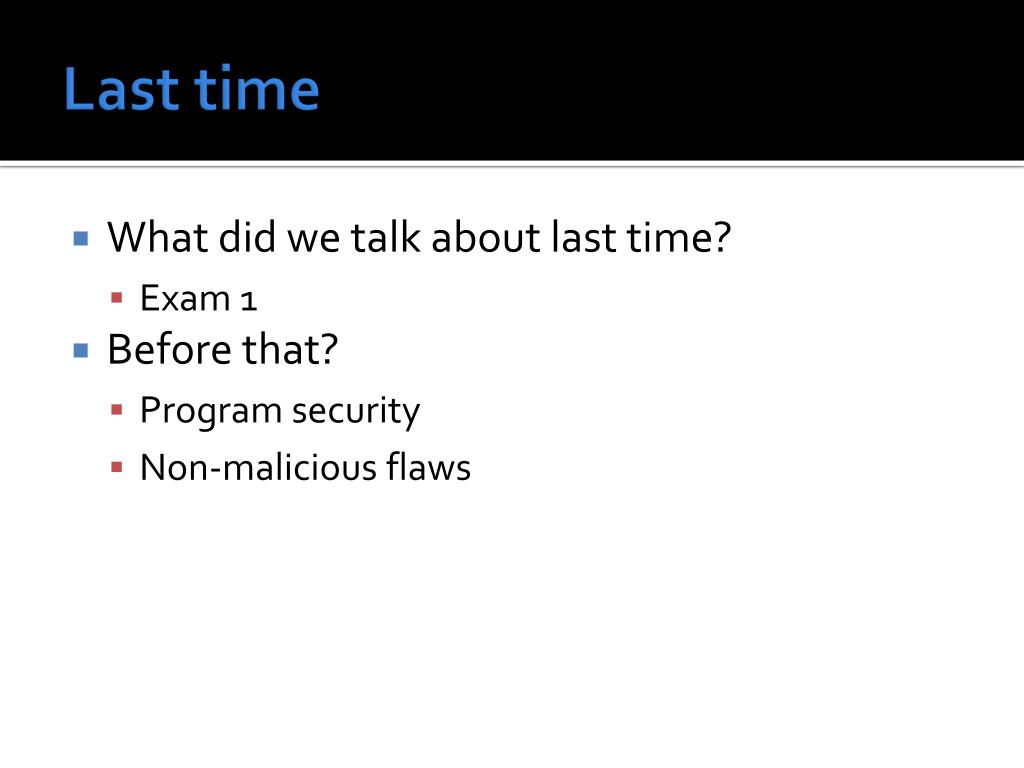 Last time

- What did we talk about last time?
  - Exam 1
- Before that?
  - Program security
  - Non-malicious flaws